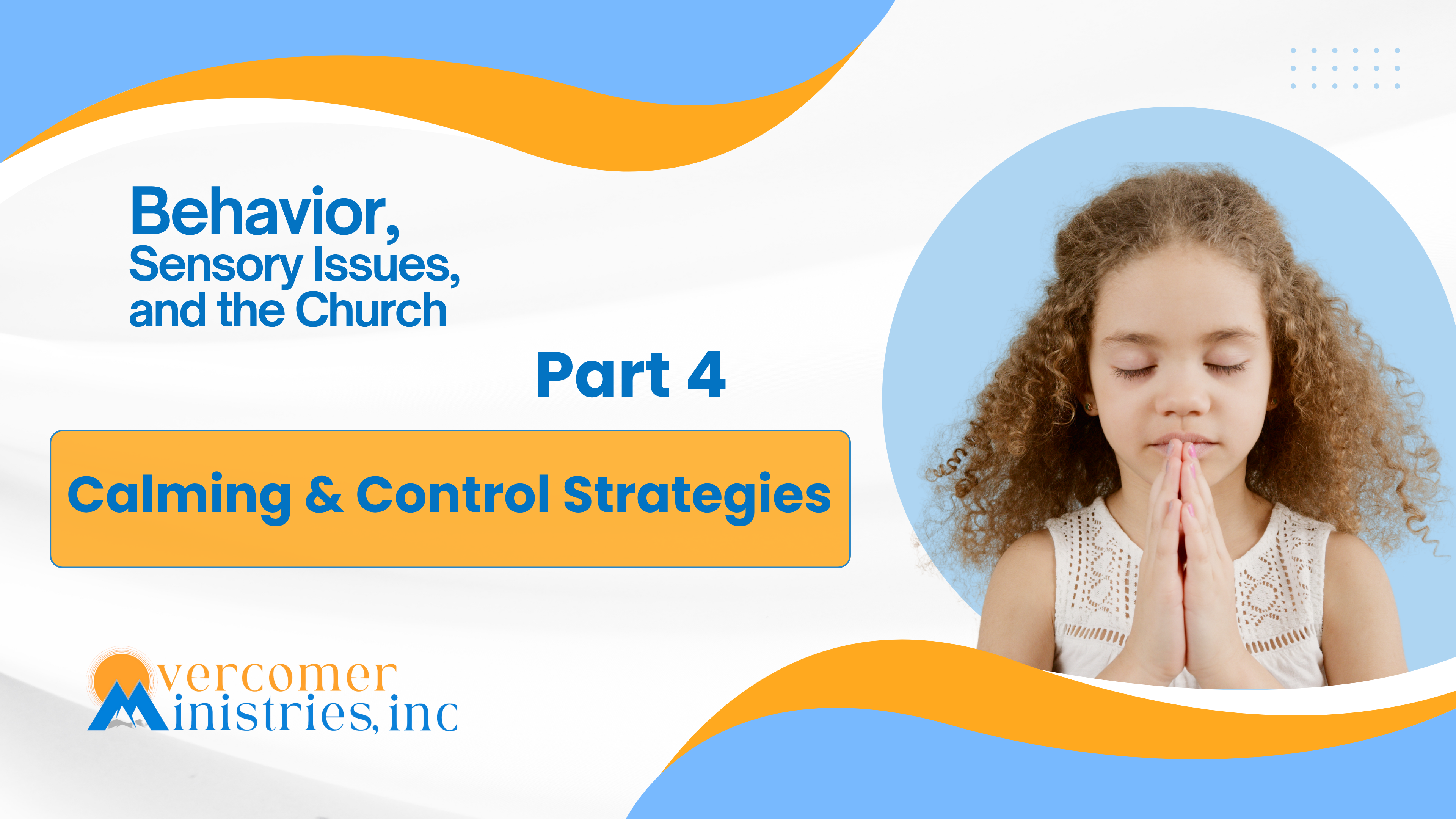 Behavior,
Sensory Issues,
and the Church

Part 4

Calming & Control Strategies

Overcomer
Ministries, inc